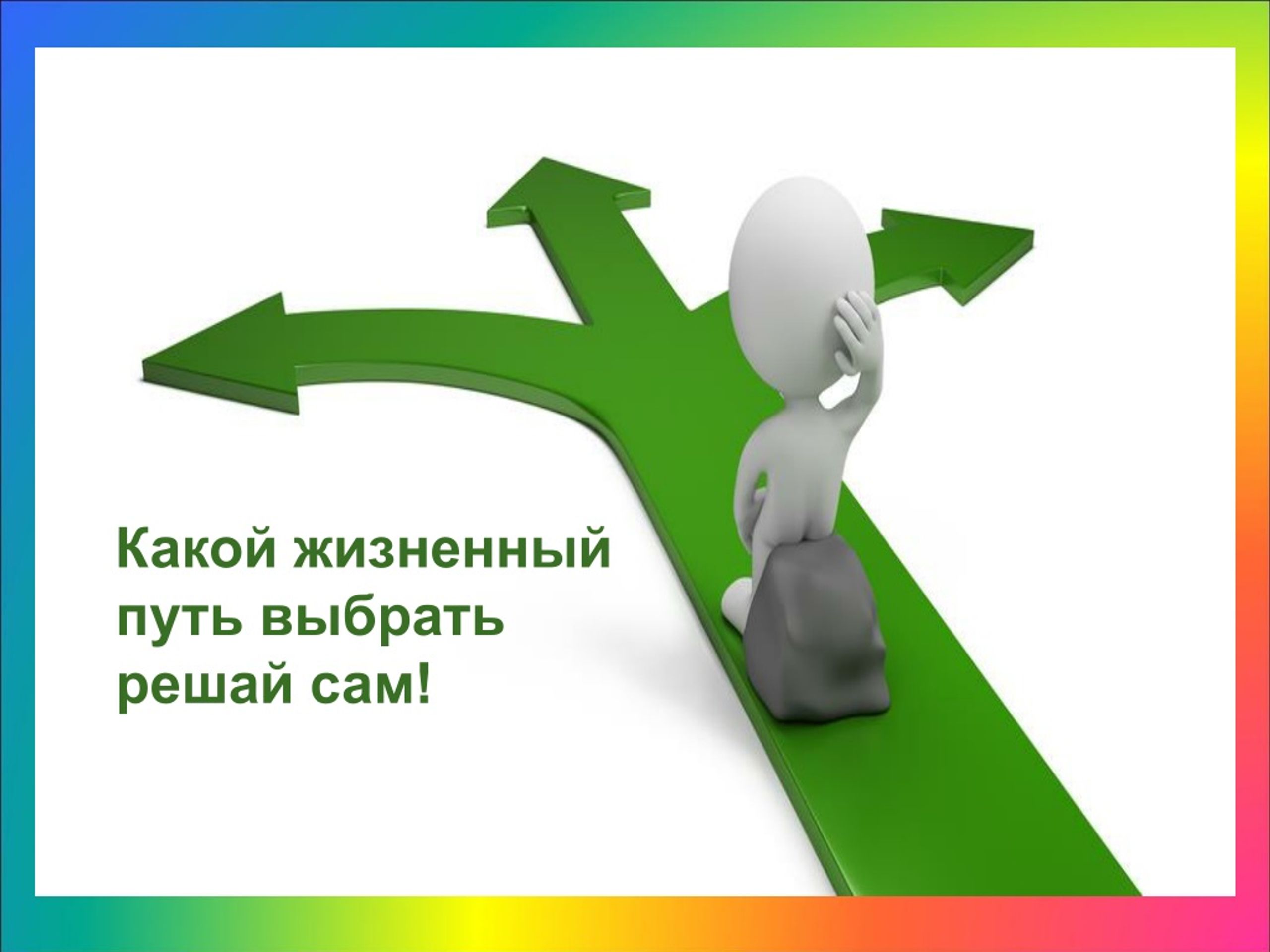 Какой жизненный путь выбрать решай сам!